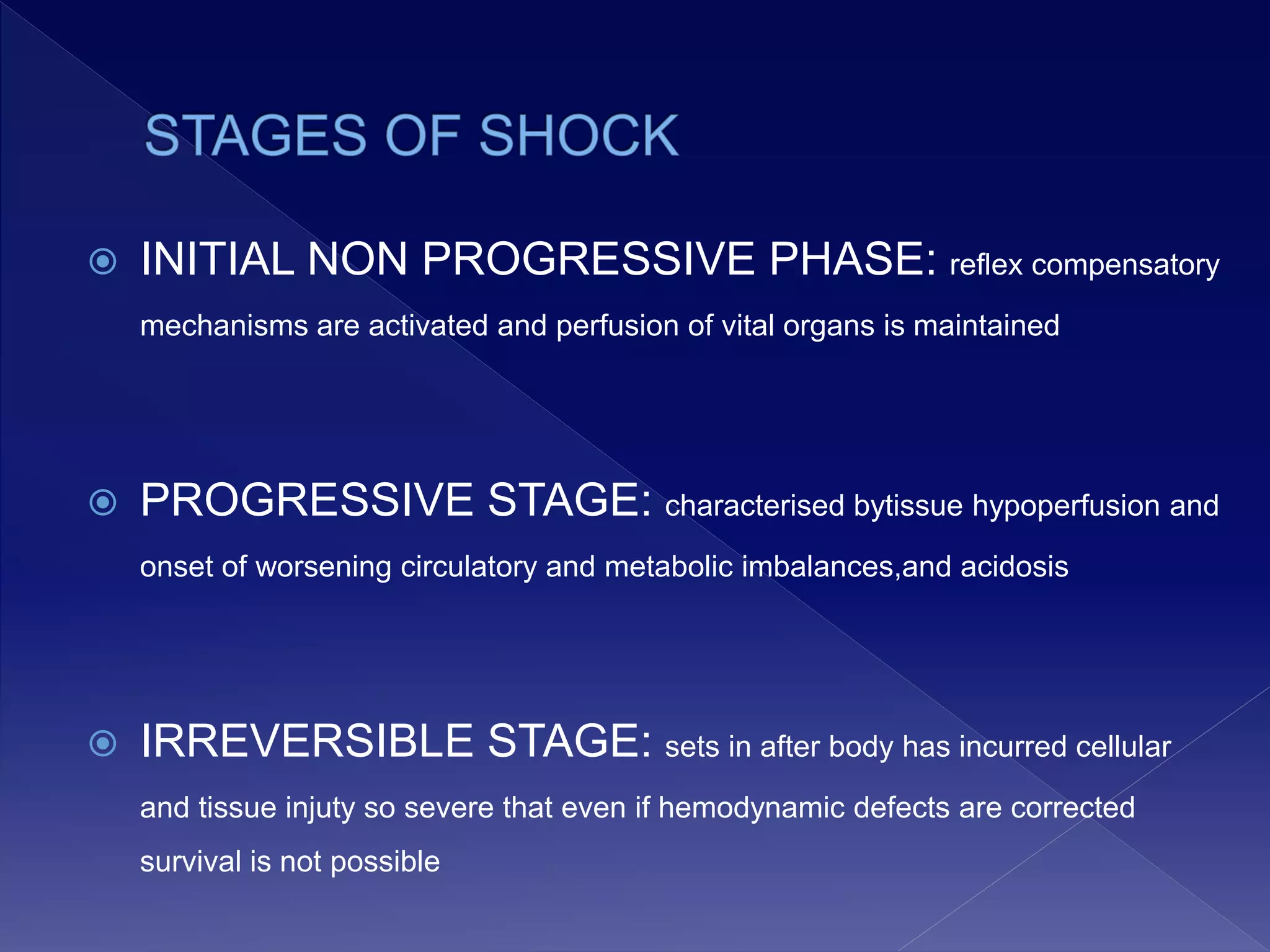 STAGES OF SHOCK

INITIAL NON PROGRESSIVE PHASE: reflex compensatory mechanisms are activated and perfusion of vital organs is maintained

PROGRESSIVE STAGE: characterised bytissue hypoperfusion and onset of worsening circulatory and metabolic imbalances,and acidosis

IRREVERSIBLE STAGE: sets in after body has incurred cellular and tissue injuty so severe that even if hemodynamic defects are corrected survival is not possible